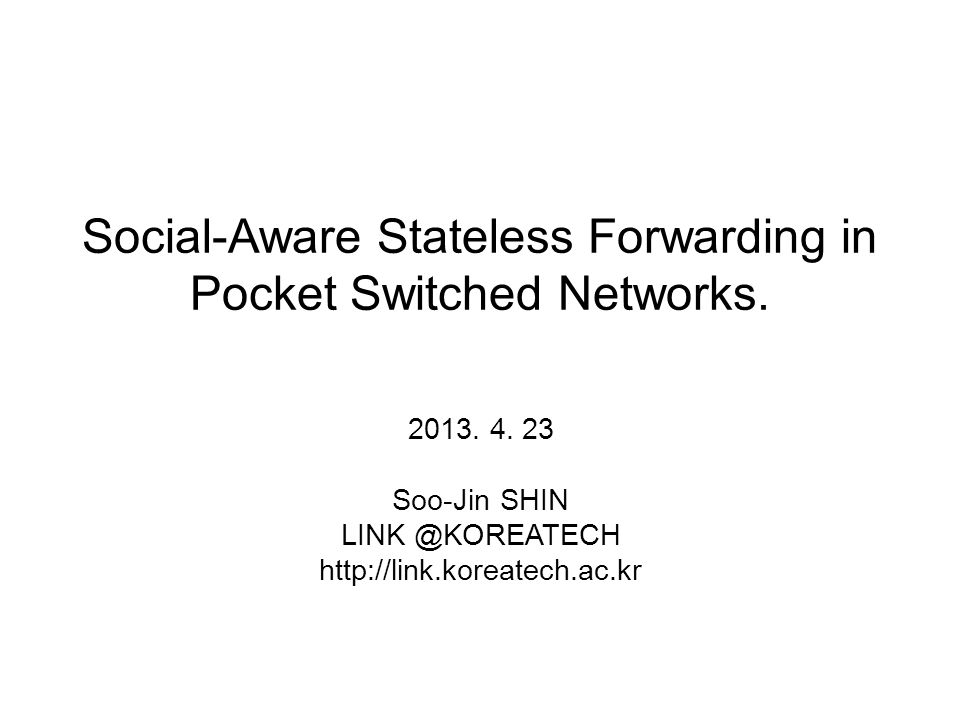 Social-Aware Stateless Forwarding in Pocket Switched Networks.

2013. 4. 23

Soo-Jin SHIN
LINK @KOREATECH
http://link.koreatech.ac.kr